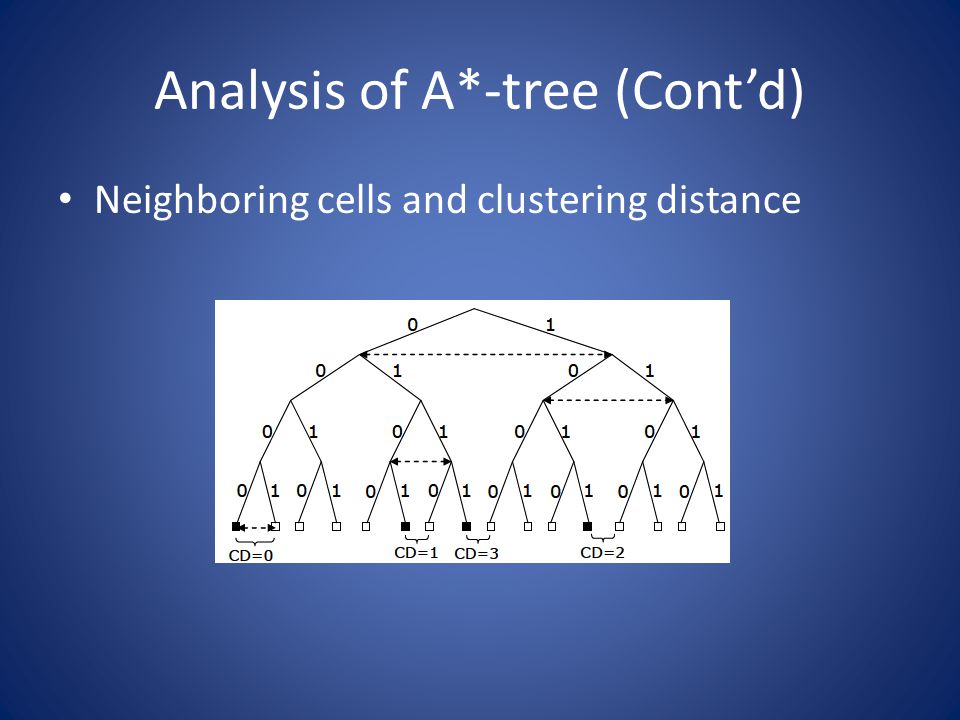 Analysis of A*-tree (Cont'd)

• Neighboring cells and clustering distance

0 1
0 1 0 1
0 1 0 1 0 1 0 1
0 1 0 1 0 1 0 1 0 1 0 1 0 1 0 1
CD=0 CD=1 CD=3 CD=2